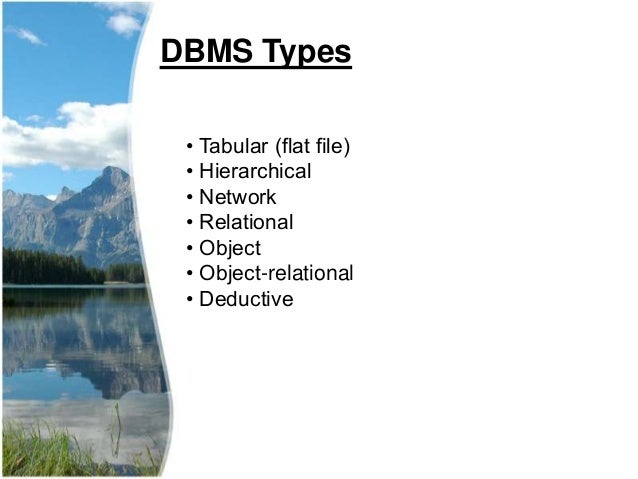 DBMS Types

• Tabular (flat file)
• Hierarchical
• Network
• Relational
• Object
• Object-relational
• Deductive